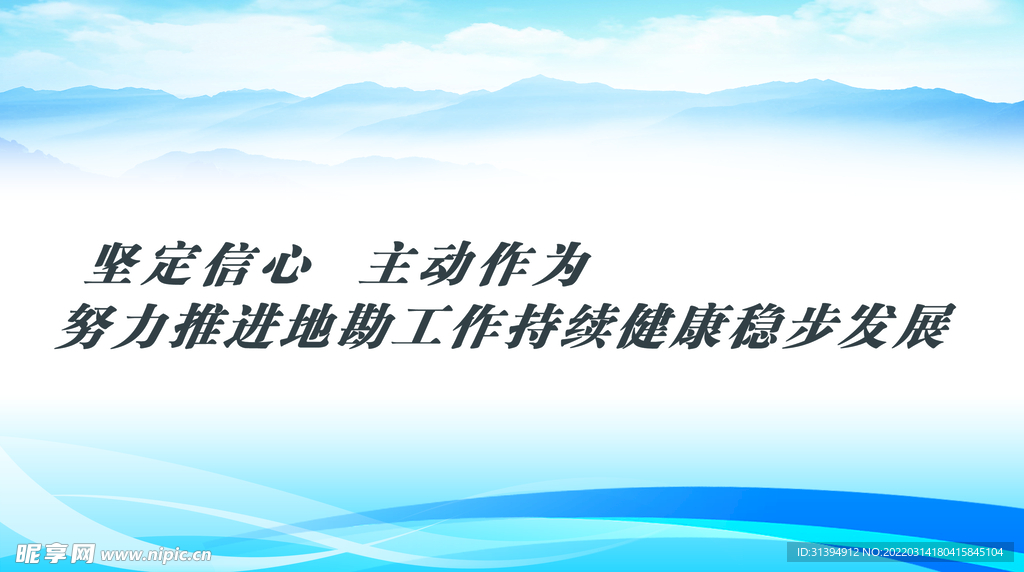 坚定信心　主动作为
努力推进地勘工作持续健康稳步发展

昵享网 www.nipic.cn

ID:31394912 NO:20220314180415845104